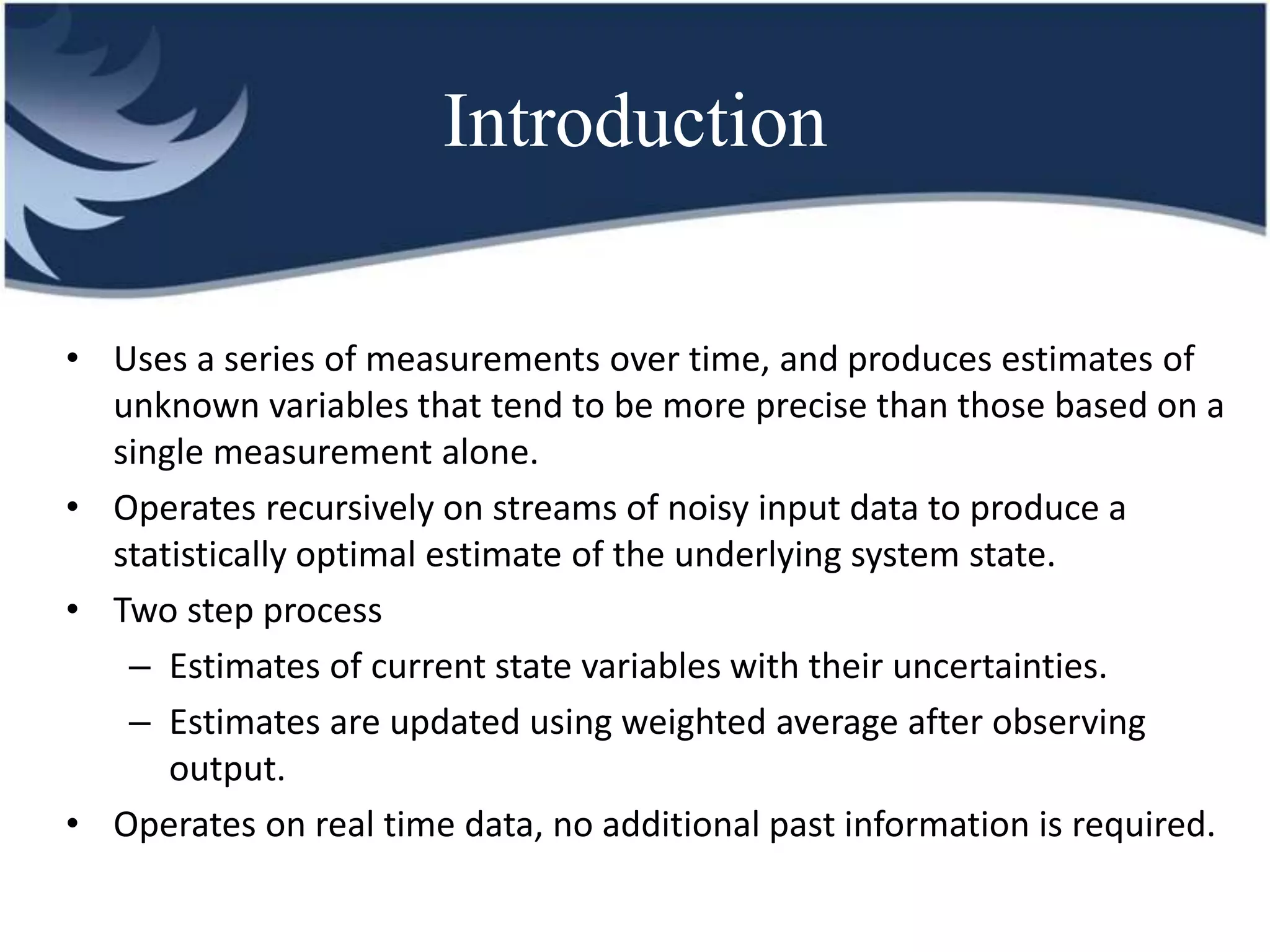 Introduction

• Uses a series of measurements over time, and produces estimates of unknown variables that tend to be more precise than those based on a single measurement alone.

• Operates recursively on streams of noisy input data to produce a statistically optimal estimate of the underlying system state.

• Two step process

– Estimates of current state variables with their uncertainties.

– Estimates are updated using weighted average after observing output.

• Operates on real time data, no additional past information is required.